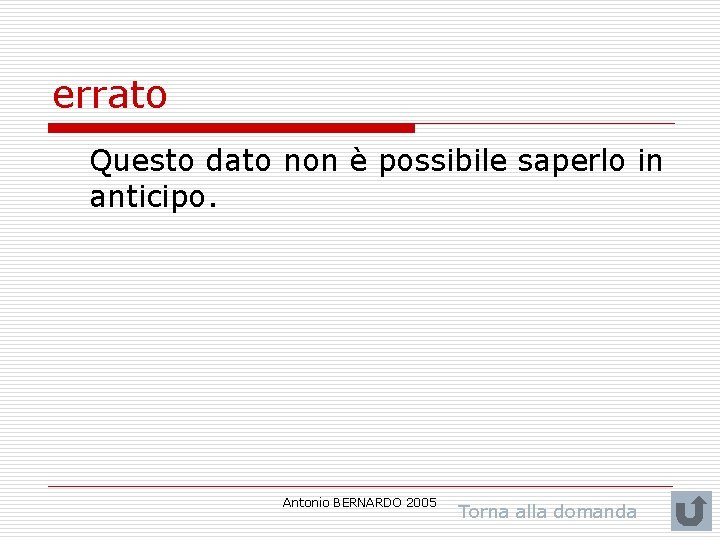 errato

Questo dato non è possibile saperlo in anticipo.

Antonio BERNARDO 2005

Torna alla domanda